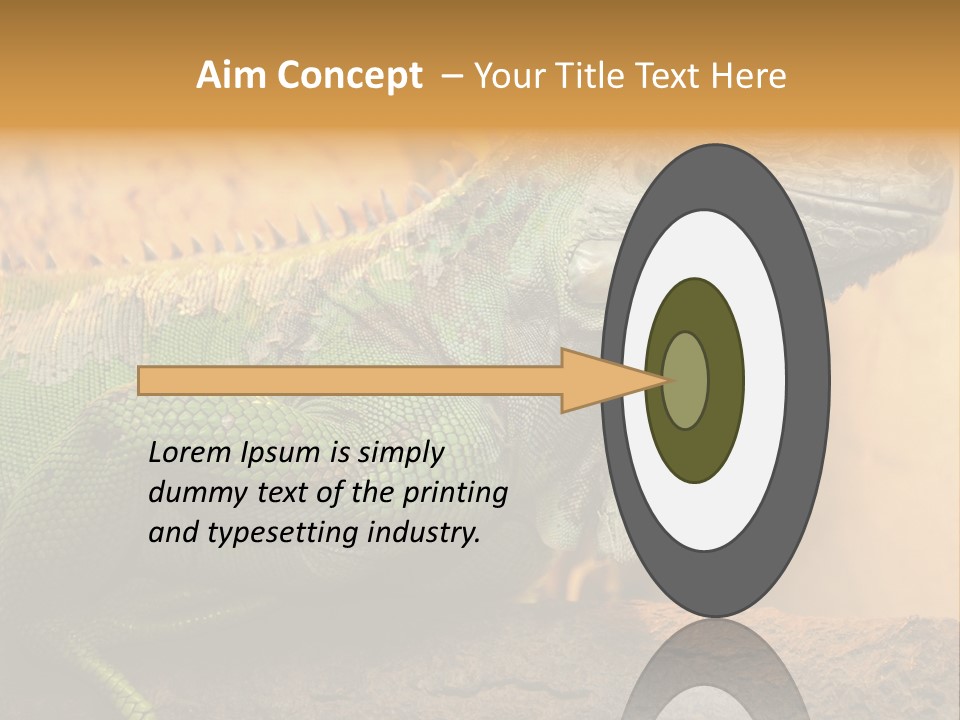 Aim Concept – Your Title Text Here

Lorem Ipsum is simply dummy text of the printing and typesetting industry.